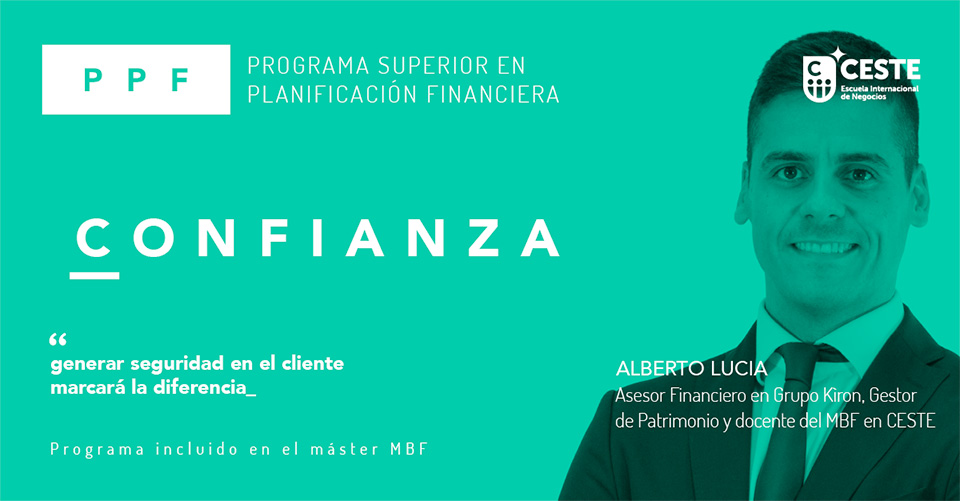 PPF

PROGRAMA SUPERIOR EN PLANIFICACIÓN FINANCIERA

CESTE
Escuela Internacional de Negocios

CONFIANZA

“
generar seguridad en el cliente marcará la diferencia_

Programa incluido en el máster MBF

ALBERTO LUCIA
Asesor Financiero en Grupo Kiron, Gestor de Patrimonio y docente del MBF en CESTE